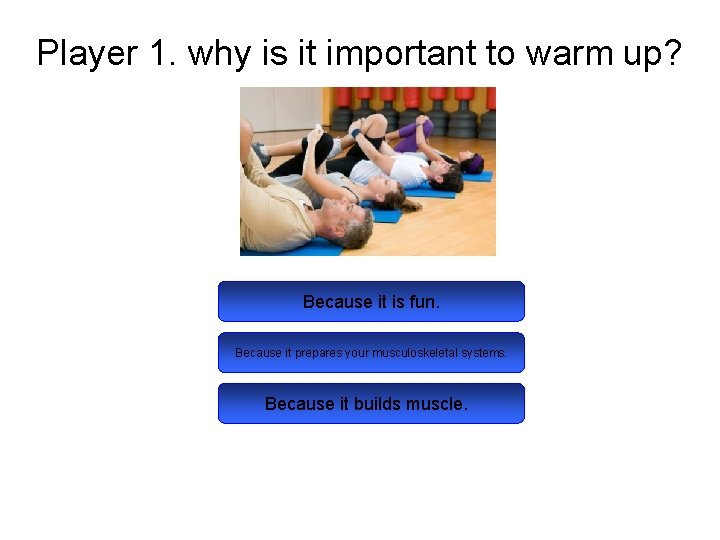 Player 1. why is it important to warm up?

Because it is fun.

Because it prepares your musculoskeletal systems.

Because it builds muscle.